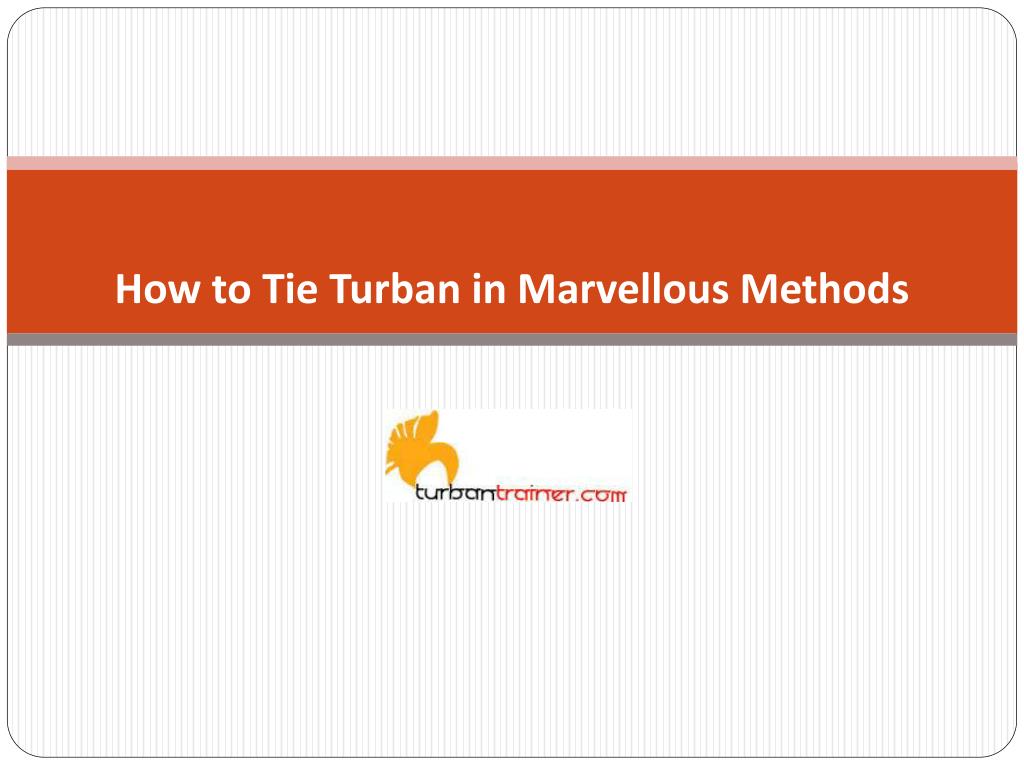 How to Tie Turban in Marvellous Methods

turbantrainer.com